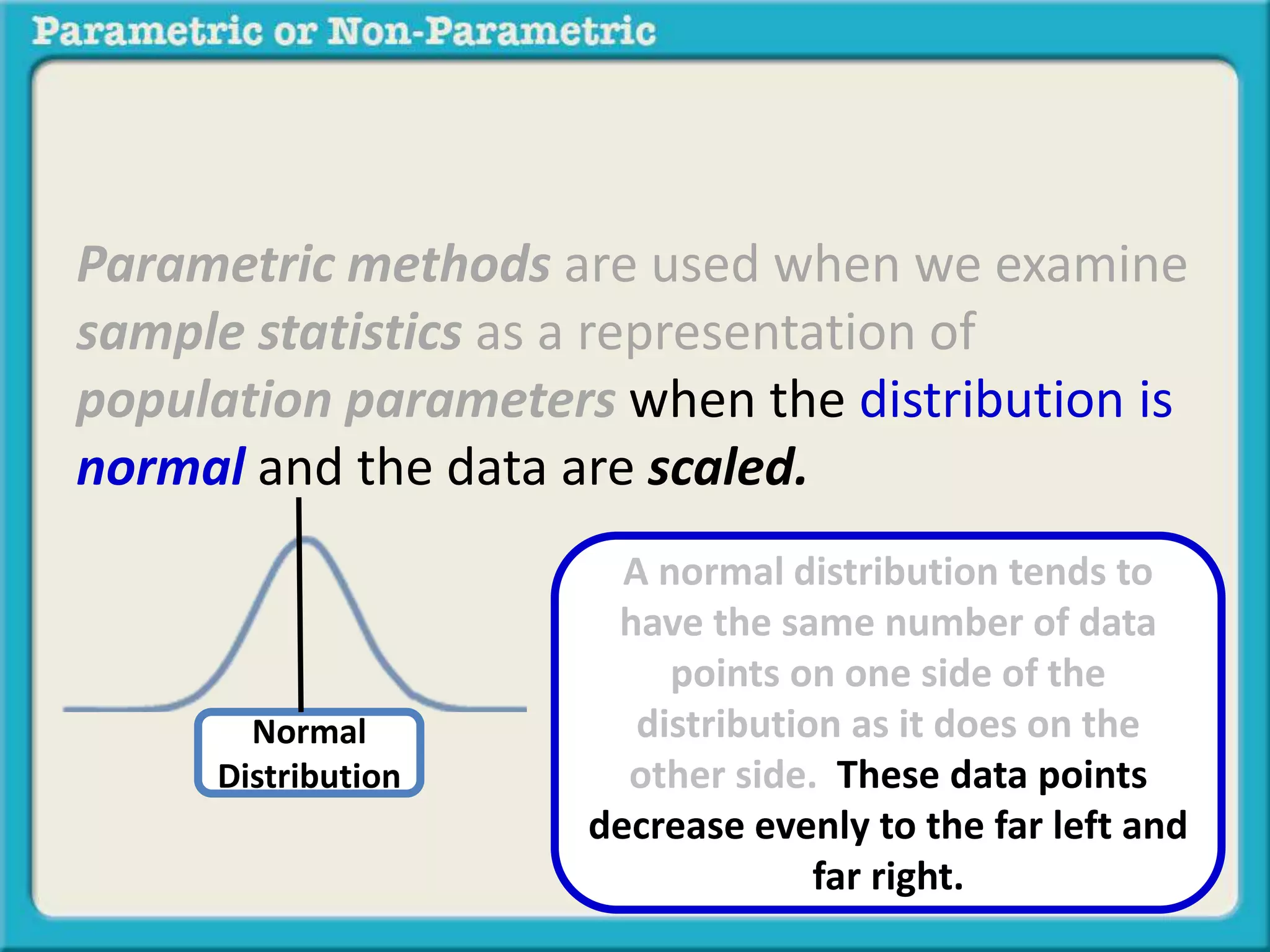 Parametric or Non-Parametric

Parametric methods are used when we examine sample statistics as a representation of population parameters when the distribution is normal and the data are scaled.

Normal Distribution

A normal distribution tends to have the same number of data points on one side of the distribution as it does on the other side. These data points decrease evenly to the far left and far right.